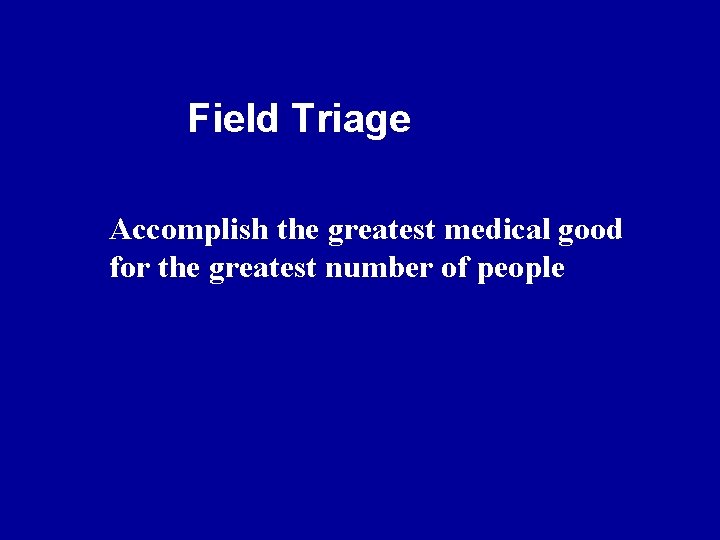 Field Triage

Accomplish the greatest medical good for the greatest number of people